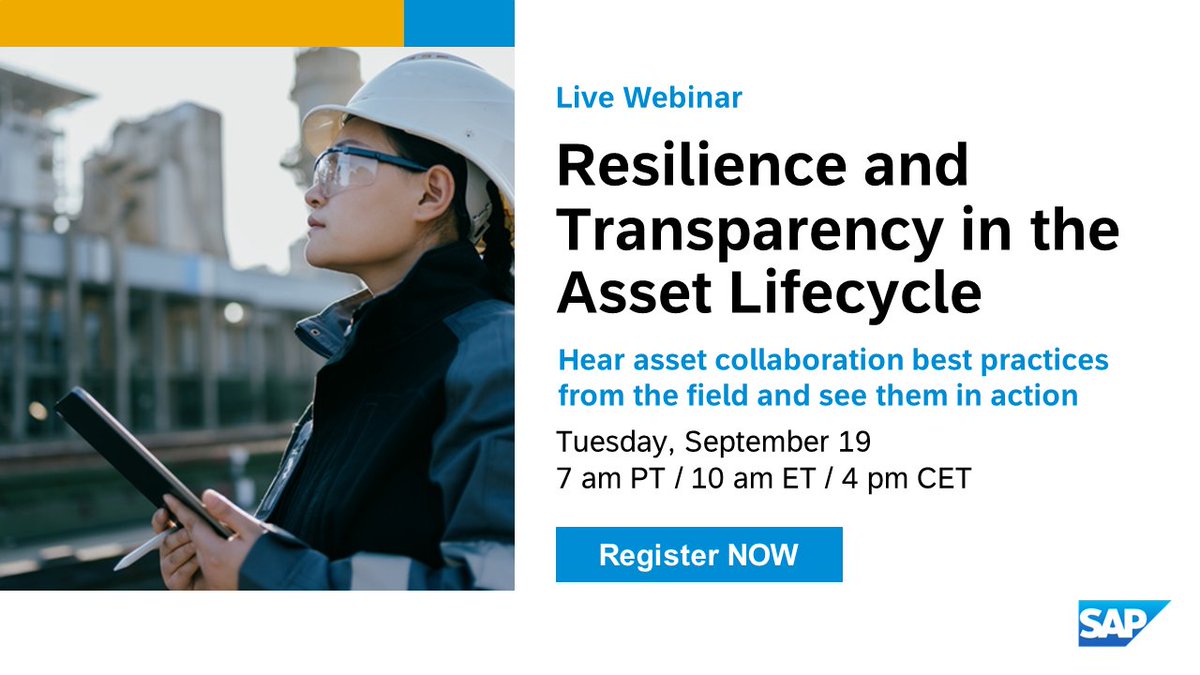 Live Webinar

Resilience and Transparency in the Asset Lifecycle

Hear asset collaboration best practices from the field and see them in action

Tuesday, September 19
7 am PT / 10 am ET / 4 pm CET

Register NOW

SAP